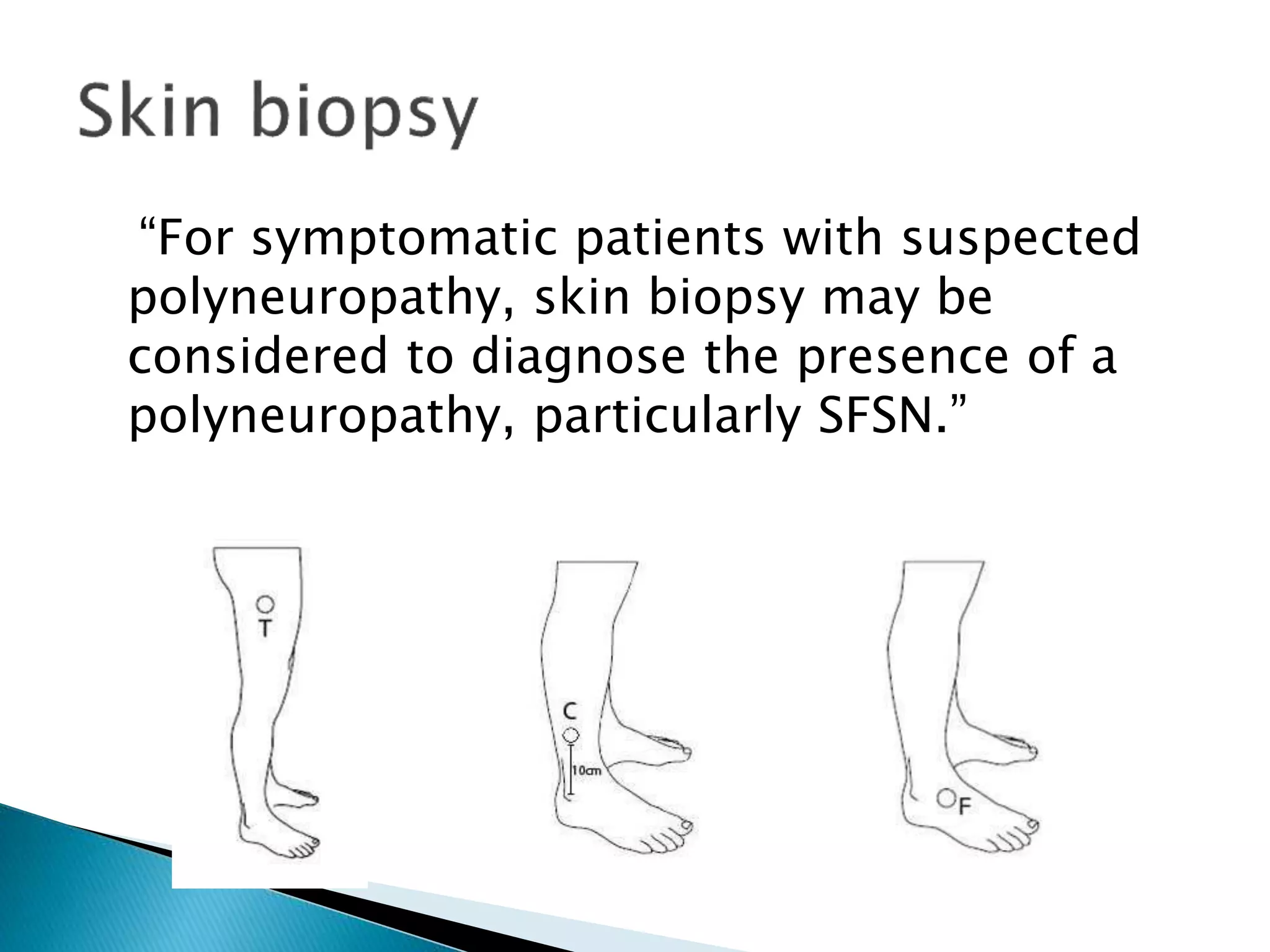 Skin biopsy

“For symptomatic patients with suspected polyneuropathy, skin biopsy may be considered to diagnose the presence of a polyneuropathy, particularly SFSN.”

T

C

10cm

F